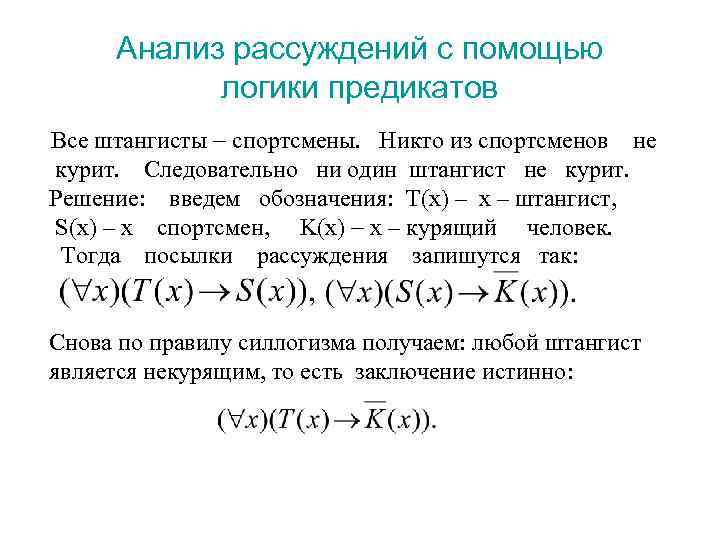 Анализ рассуждений с помощью логики предикатов

Все штангисты – спортсмены. Никто из спортсменов не курит. Следовательно ни один штангист не курит. Решение: введем обозначения: T(x) – x – штангист, S(x) – x спортсмен, K(x) – x – курящий человек. Тогда посылки рассуждения запишутся так:

$(\forall x)(T(x) \to S(x)), (\forall x)(S(x) \to \overline{K}(x)).$

Снова по правилу силлогизма получаем: любой штангист является некурящим, то есть заключение истинно:

$(\forall x)(T(x) \to \overline{K}(x)).$